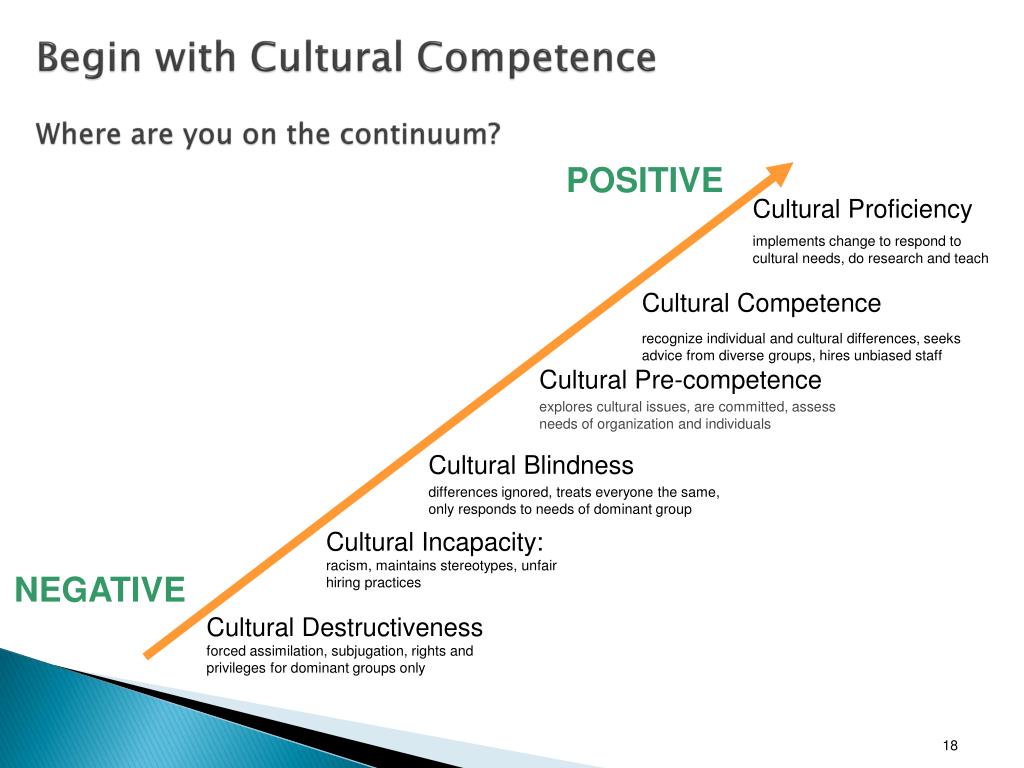 Begin with Cultural Competence

Where are you on the continuum?

POSITIVE

Cultural Proficiency

implements change to respond to cultural needs, do research and teach

Cultural Competence

recognize individual and cultural differences, seeks advice from diverse groups, hires unbiased staff

Cultural Pre-competence

explores cultural issues, are committed, assess needs of organization and individuals

Cultural Blindness

differences ignored, treats everyone the same, only responds to needs of dominant group

Cultural Incapacity:

racism, maintains stereotypes, unfair hiring practices

NEGATIVE

Cultural Destructiveness

forced assimilation, subjugation, rights and privileges for dominant groups only

18